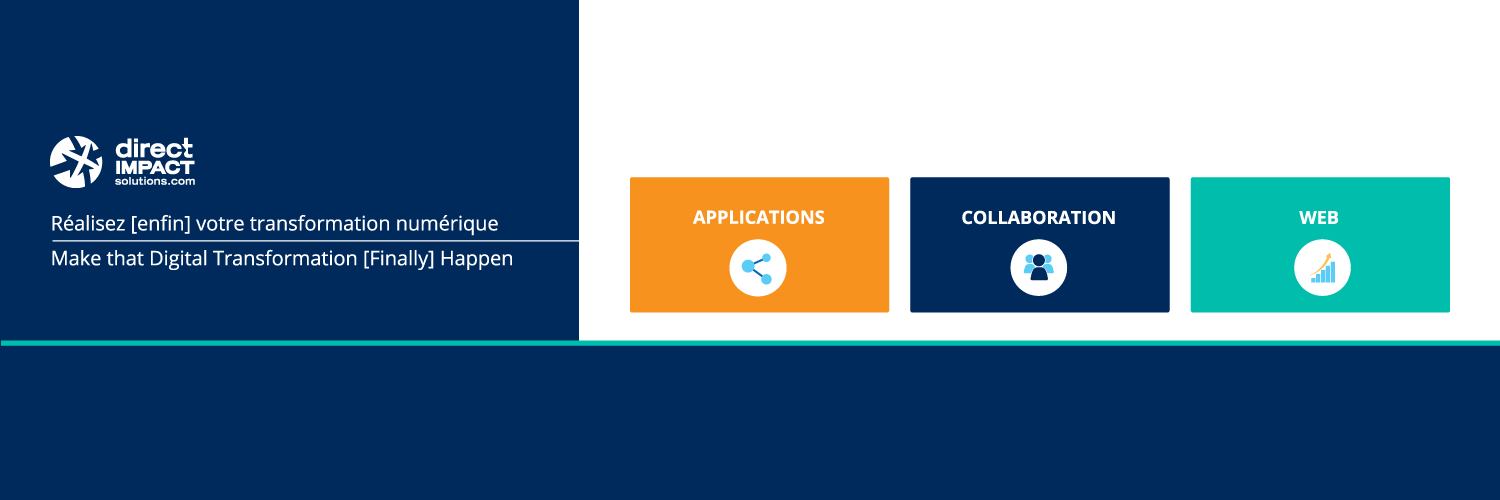 direct
IMPACT
solutions.com

Réalisez [enfin] votre transformation numérique

Make that Digital Transformation [Finally] Happen

APPLICATIONS

COLLABORATION

WEB